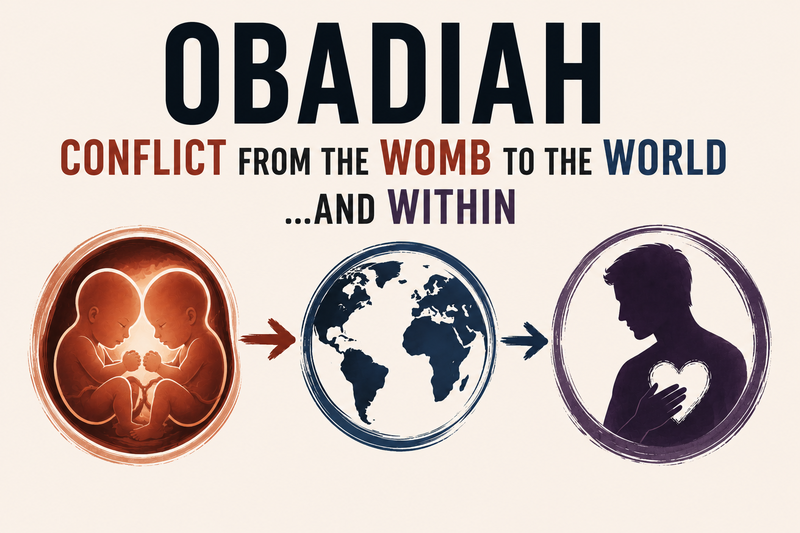 OBADIAH

CONFLICT FROM THE WOMB TO THE WORLD ...AND WITHIN